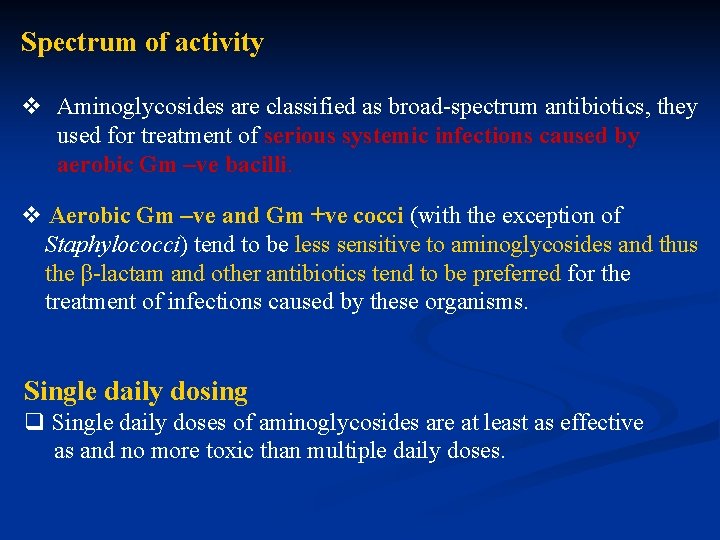 Spectrum of activity

❖ Aminoglycosides are classified as broad-spectrum antibiotics, they used for treatment of serious systemic infections caused by aerobic Gm –ve bacilli.

❖ Aerobic Gm –ve and Gm +ve cocci (with the exception of Staphylococci) tend to be less sensitive to aminoglycosides and thus the β-lactam and other antibiotics tend to be preferred for the treatment of infections caused by these organisms.

Single daily dosing

❑ Single daily doses of aminoglycosides are at least as effective as and no more toxic than multiple daily doses.